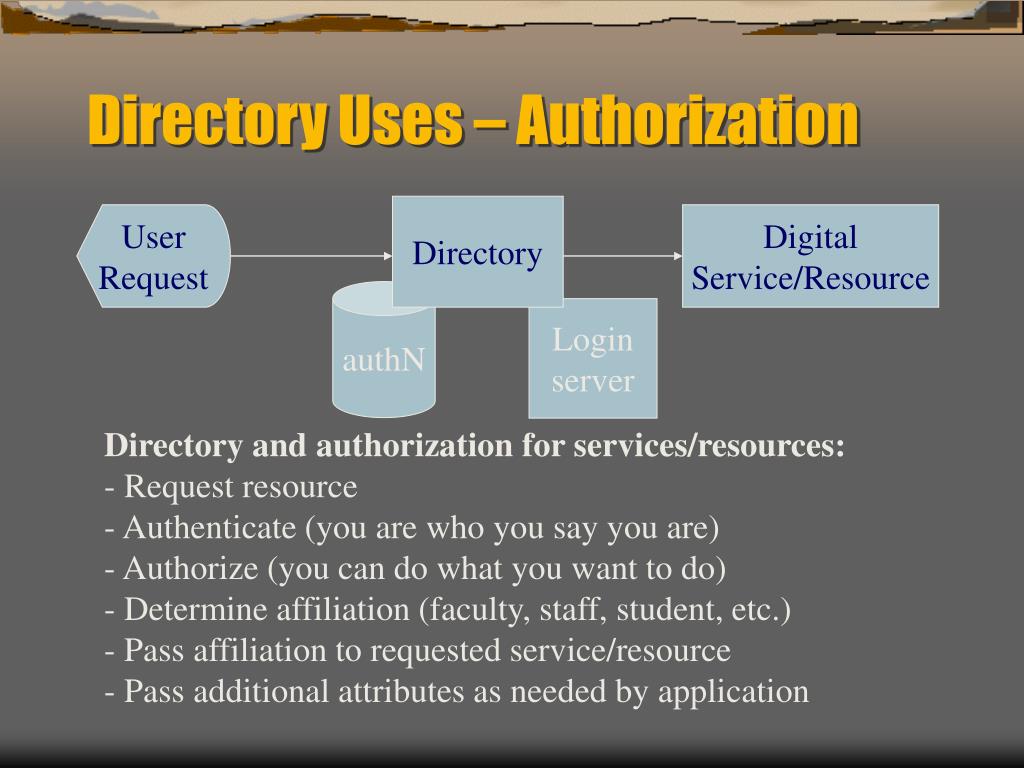 Directory Uses – Authorization

User Request

Directory

Digital Service/Resource

authN

Login server

Directory and authorization for services/resources:
- Request resource
- Authenticate (you are who you say you are)
- Authorize (you can do what you want to do)
- Determine affiliation (faculty, staff, student, etc.)
- Pass affiliation to requested service/resource
- Pass additional attributes as needed by application